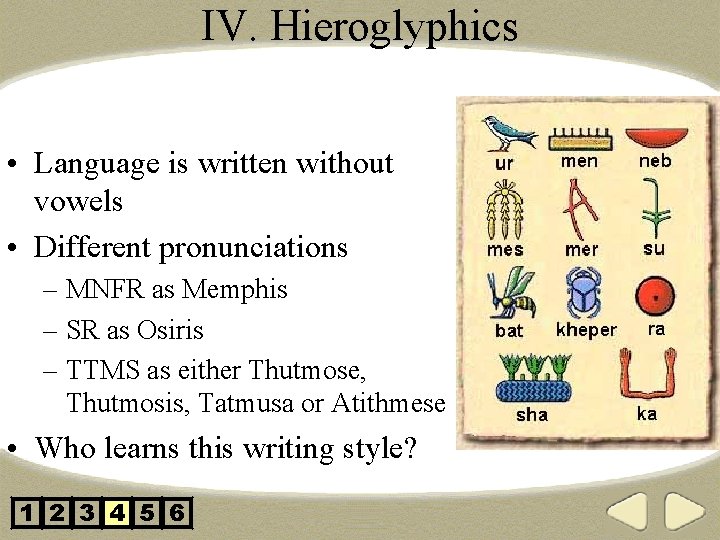 IV. Hieroglyphics

• Language is written without vowels
• Different pronunciations
– MNFR as Memphis
– SR as Osiris
– TTMS as either Thutmose, Thutmosis, Tatmusa or Atithmese
• Who learns this writing style?

ur men neb
mes mer su
bat kheper ra
sha ka

1 2 3 4 5 6